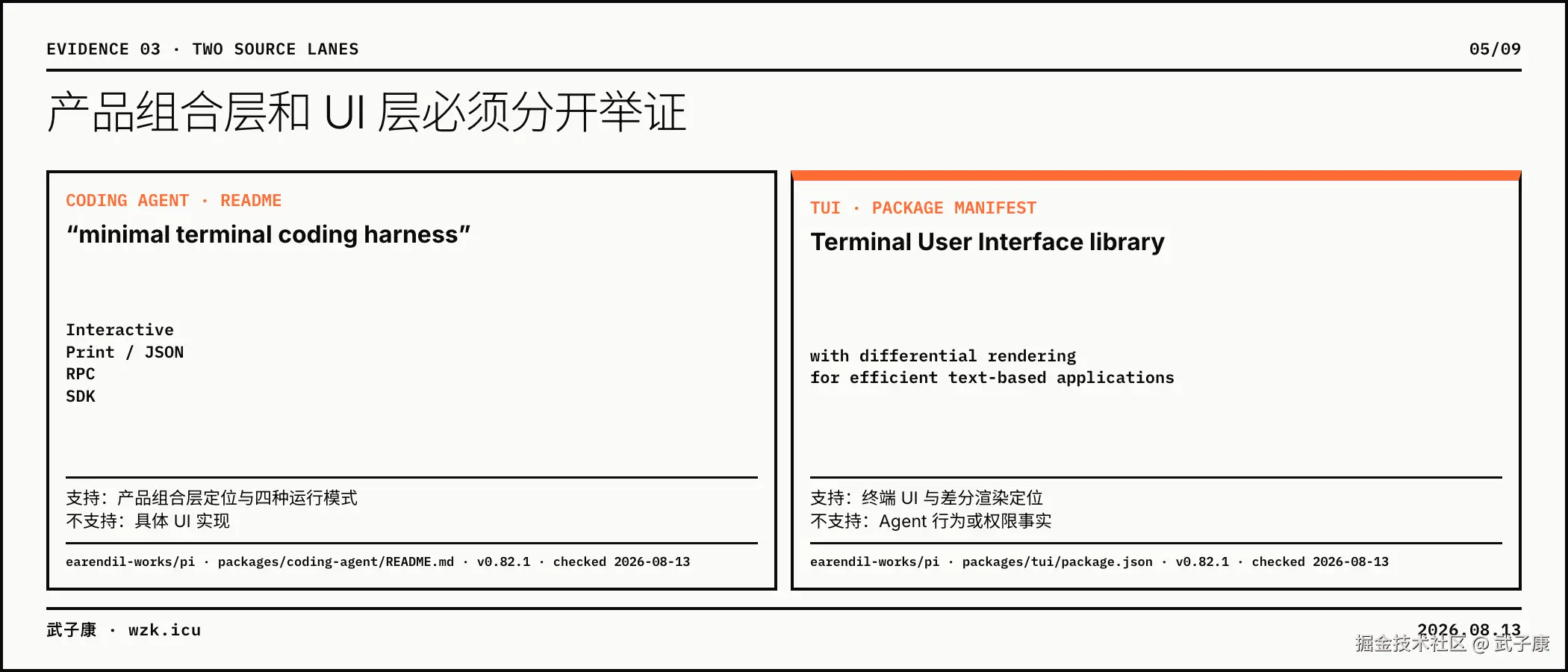 EVIDENCE 03 · TWO SOURCE LANES

05/09

产品组合层和 UI 层必须分开举证

CODING AGENT · README

“minimal terminal coding harness”

Interactive
Print / JSON
RPC
SDK

支持：产品组合层定位与四种运行模式
不支持：具体 UI 实现

earendil-works/pi · packages/coding-agent/README.md · v0.82.1 · checked 2026-08-13

TUI · PACKAGE MANIFEST

Terminal User Interface library

with differential rendering
for efficient text-based applications

支持：终端 UI 与差分渲染定位
不支持：Agent 行为或权限事实

earendil-works/pi · packages/tui/package.json · v0.82.1 · checked 2026-08-13

武子康 · wzk.icu

2026.08.13

掘金技术社区 @ 武子康